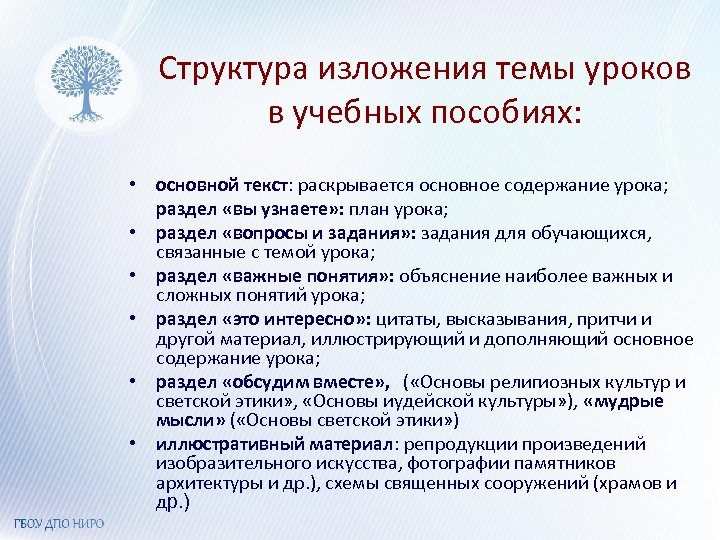 Структура изложения темы уроков в учебных пособиях:

• основной текст: раскрывается основное содержание урока;
раздел «вы узнаете»: план урока;
• раздел «вопросы и задания»: задания для обучающихся, связанные с темой урока;
• раздел «важные понятия»: объяснение наиболее важных и сложных понятий урока;
• раздел «это интересно»: цитаты, высказывания, притчи и другой материал, иллюстрирующий и дополняющий основное содержание урока;
• раздел «обсудим вместе», («Основы религиозных культур и светской этики», «Основы иудейской культуры»), «мудрые мысли» («Основы светской этики»)
• иллюстративный материал: репродукции произведений изобразительного искусства, фотографии памятников архитектуры и др.), схемы священных сооружений (храмов и др.)

ГБОУ ДПО НИРО